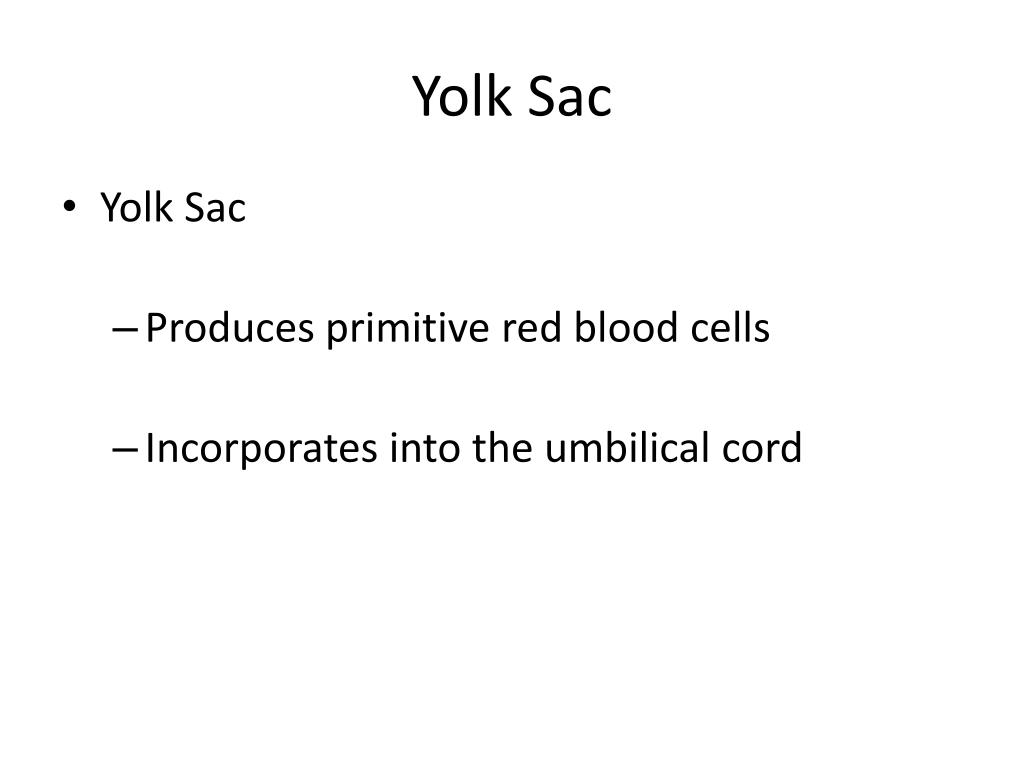 Yolk Sac

• Yolk Sac

– Produces primitive red blood cells

– Incorporates into the umbilical cord